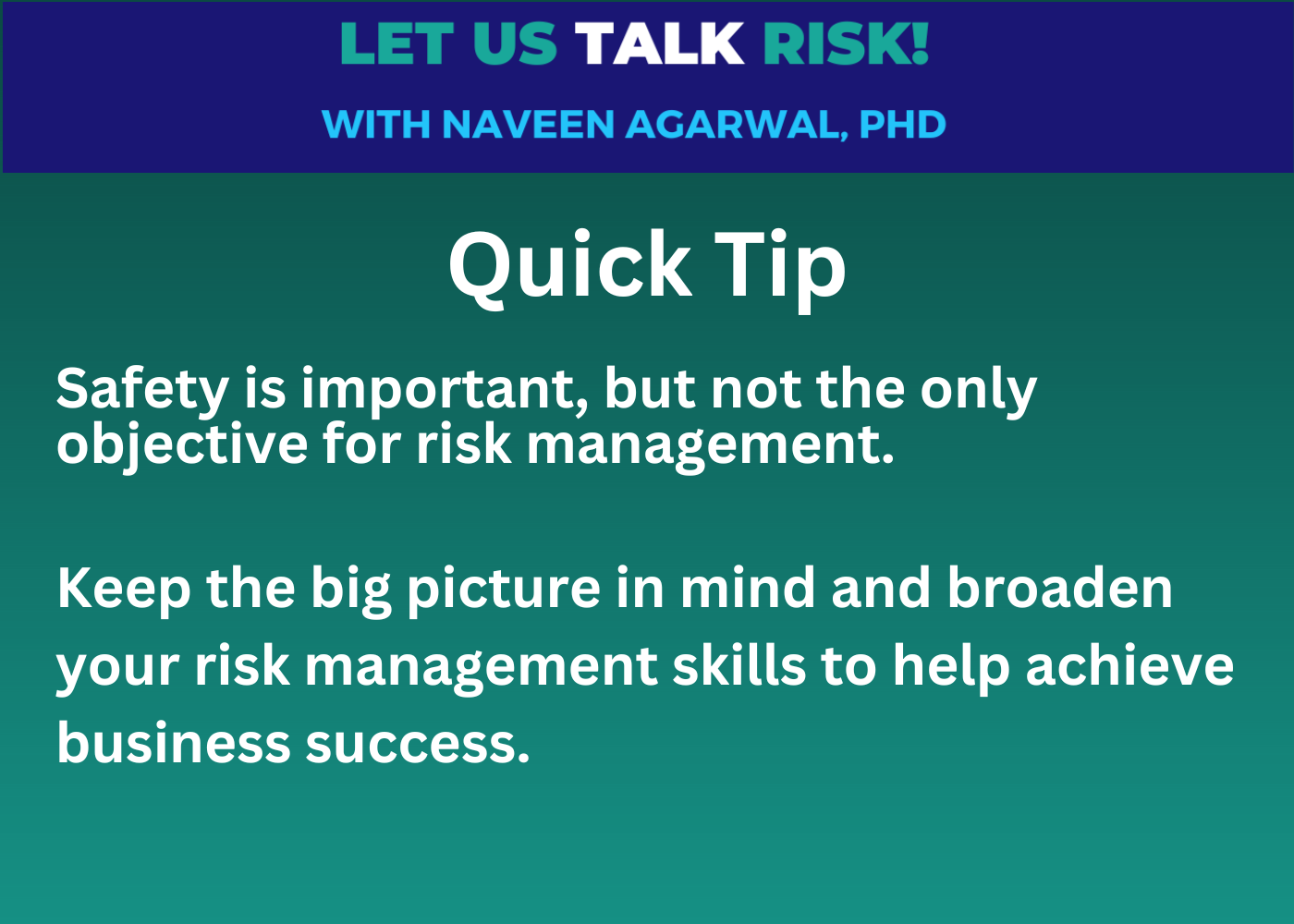 LET US TALK RISK!

WITH NAVEEN AGARWAL, PHD

Quick Tip

Safety is important, but not the only objective for risk management.

Keep the big picture in mind and broaden your risk management skills to help achieve business success.